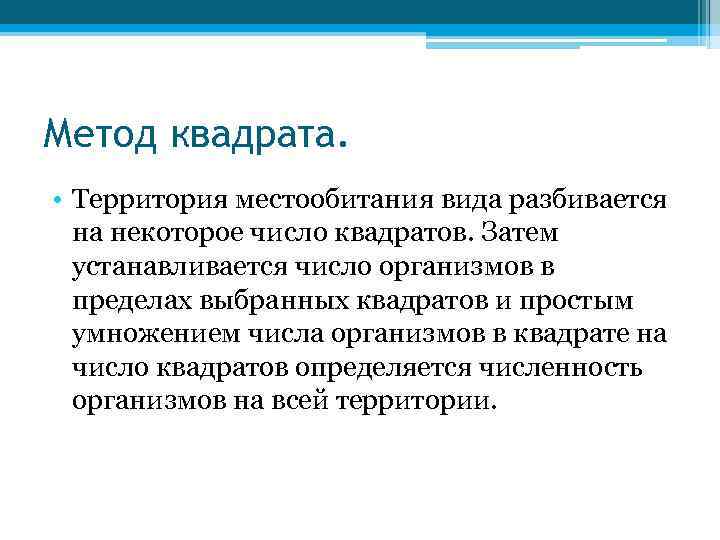 Метод квадрата.

• Территория местообитания вида разбивается на некоторое число квадратов. Затем устанавливается число организмов в пределах выбранных квадратов и простым умножением числа организмов в квадрате на число квадратов определяется численность организмов на всей территории.